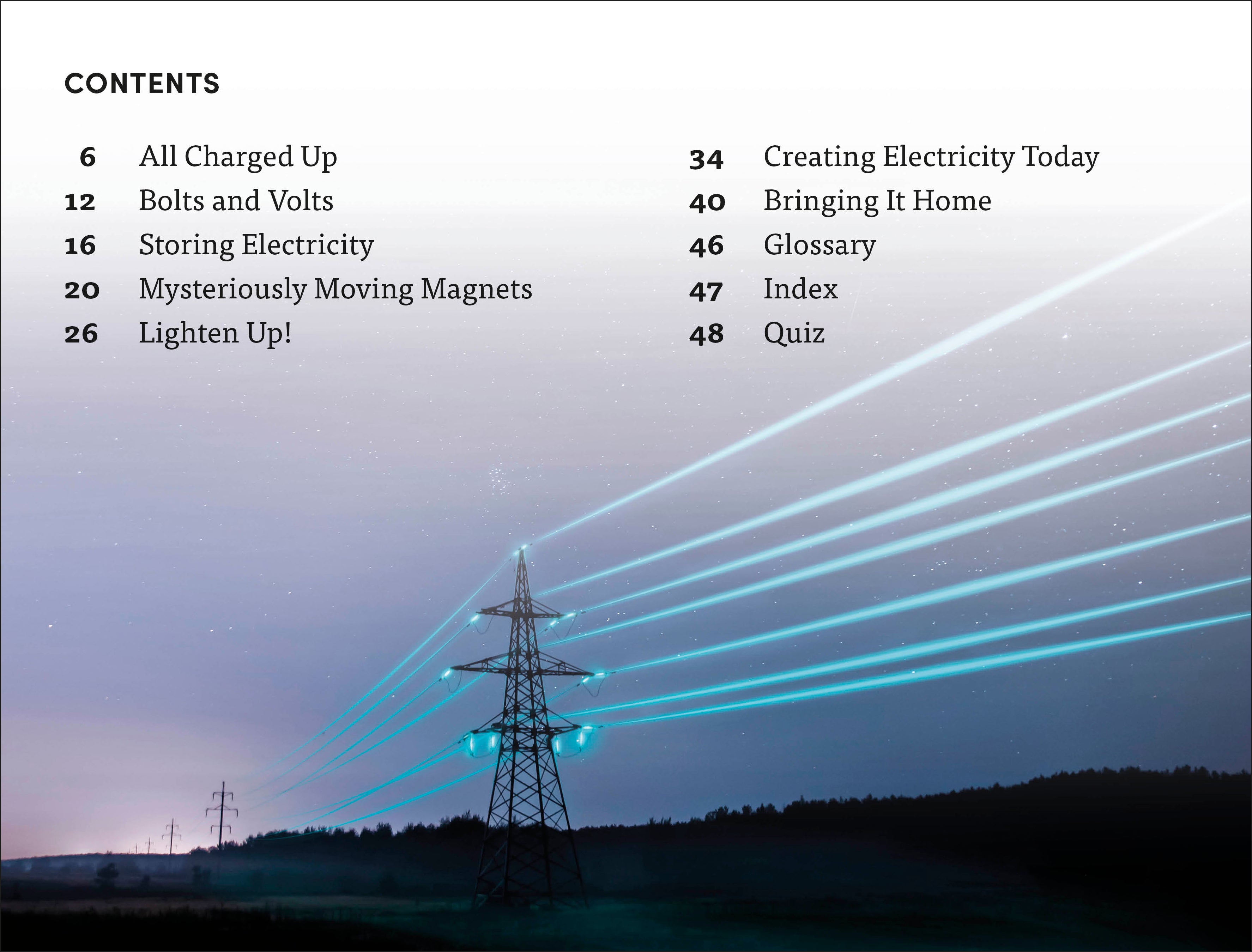 CONTENTS

6 All Charged Up
12 Bolts and Volts
16 Storing Electricity
20 Mysteriously Moving Magnets
26 Lighten Up!

34 Creating Electricity Today
40 Bringing It Home
46 Glossary
47 Index
48 Quiz